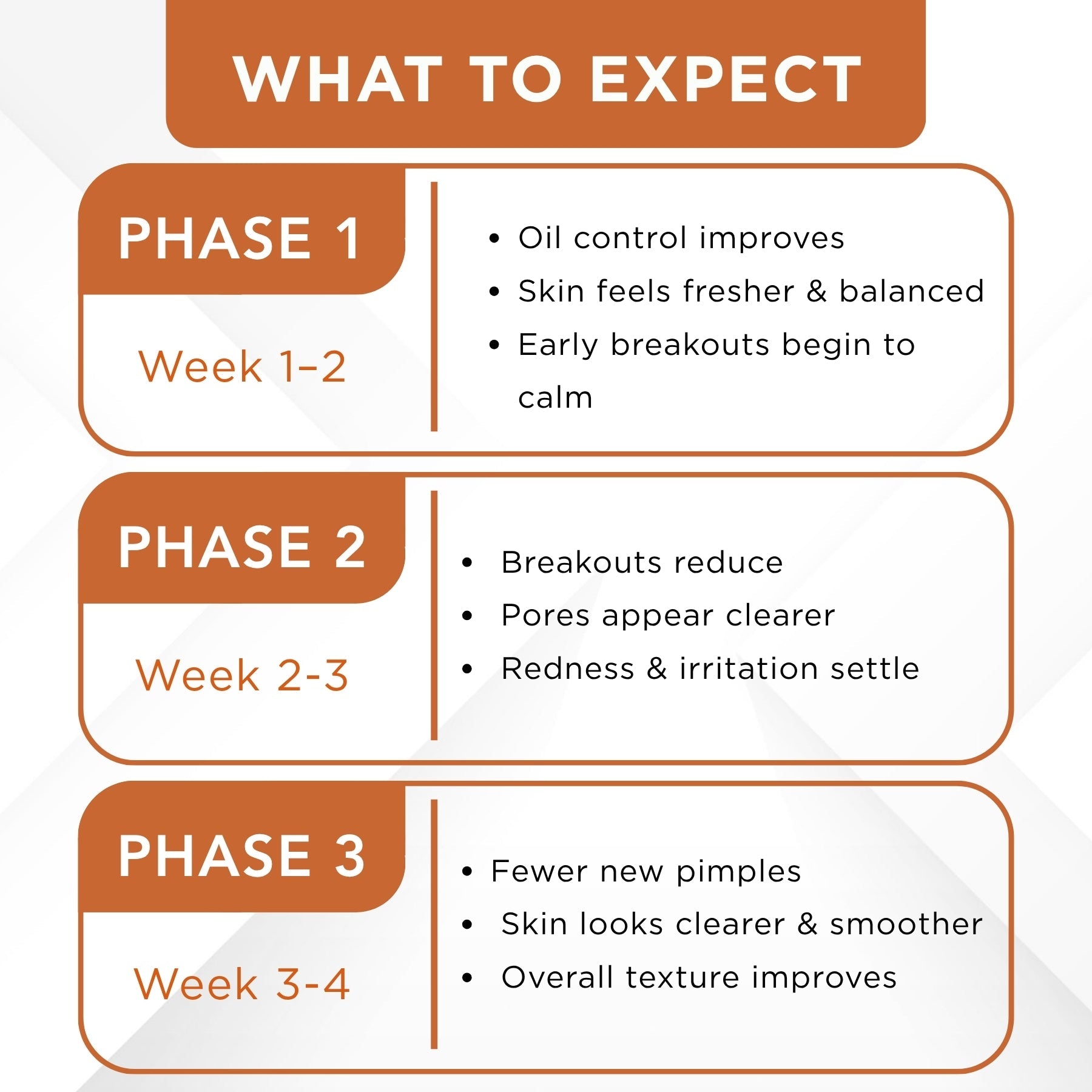 WHAT TO EXPECT

PHASE 1

Week 1–2

• Oil control improves
• Skin feels fresher & balanced
• Early breakouts begin to calm

PHASE 2

Week 2-3

• Breakouts reduce
• Pores appear clearer
• Redness & irritation settle

PHASE 3

Week 3-4

• Fewer new pimples
• Skin looks clearer & smoother
• Overall texture improves